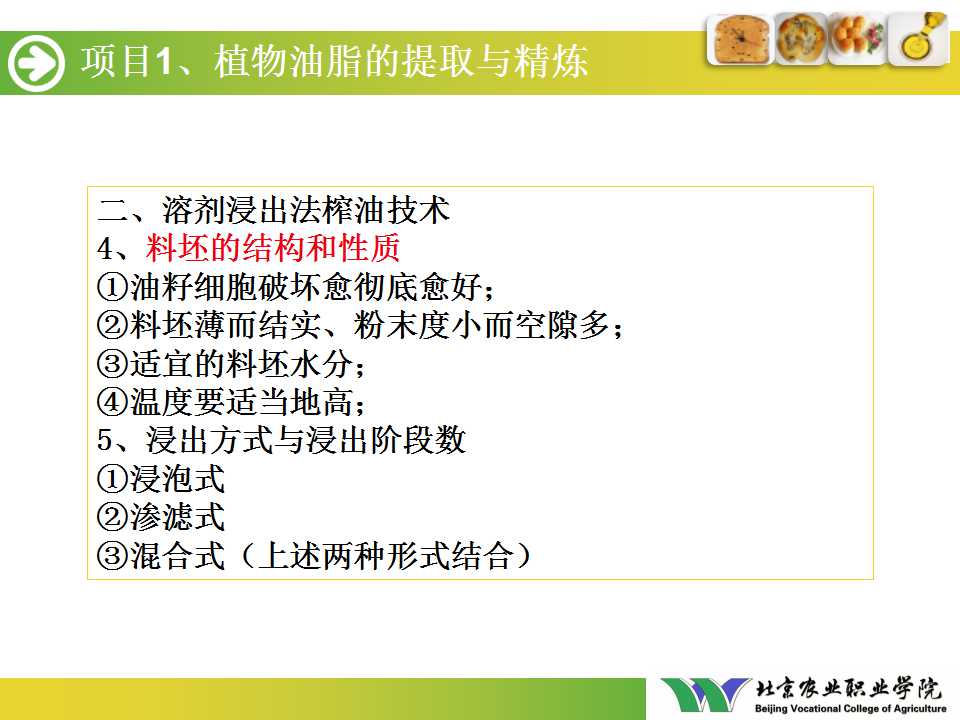 项目1、植物油脂的提取与精炼

二、溶剂浸出法榨油技术
4、料坯的结构和性质
①油籽细胞破坏愈彻底愈好；
②料坯薄而结实、粉末度小而空隙多；
③适宜的料坯水分；
④温度要适当地高；
5、浸出方式与浸出阶段数
①浸泡式
②渗滤式
③混合式（上述两种形式结合）

北京农业职业学院
Beijing Vocational College of Agriculture